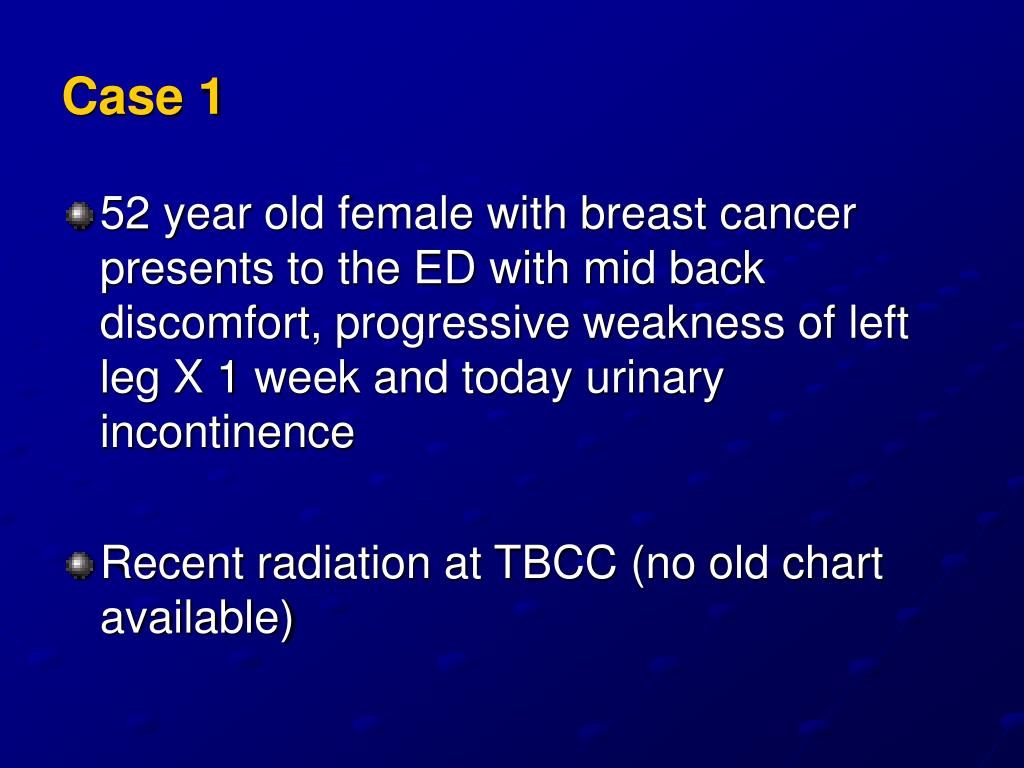 Case 1

52 year old female with breast cancer presents to the ED with mid back discomfort, progressive weakness of left leg X 1 week and today urinary incontinence

Recent radiation at TBCC (no old chart available)